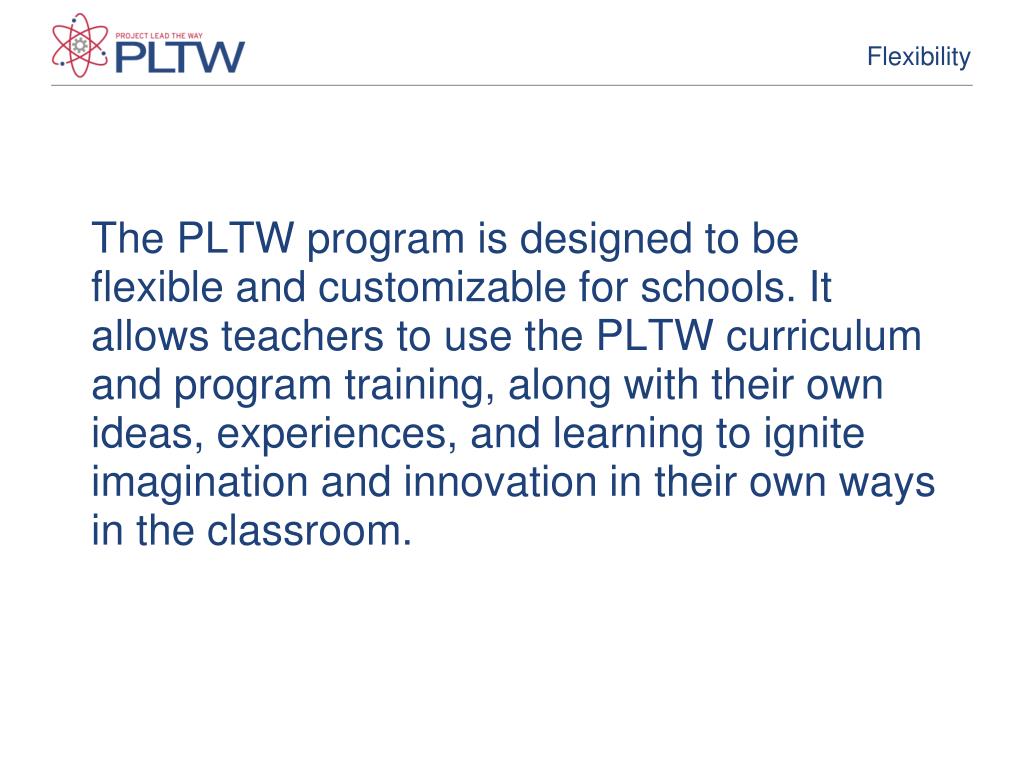 PROJECT LEAD THE WAY
PLTW

Flexibility

The PLTW program is designed to be flexible and customizable for schools. It allows teachers to use the PLTW curriculum and program training, along with their own ideas, experiences, and learning to ignite imagination and innovation in their own ways in the classroom.